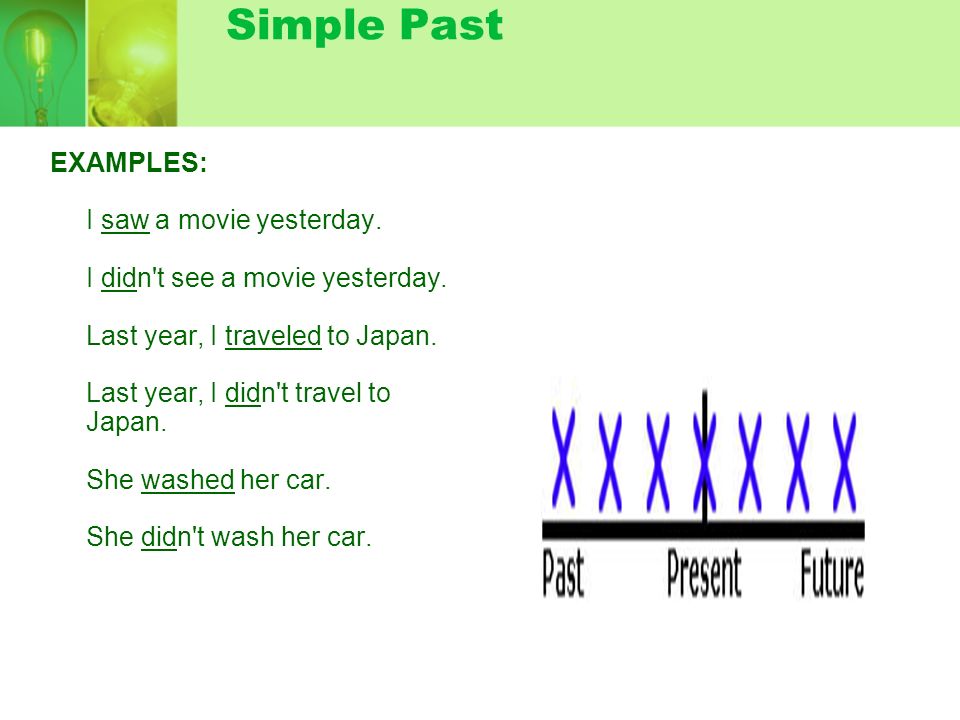 Simple Past

EXAMPLES:

I saw a movie yesterday.

I didn't see a movie yesterday.

Last year, I traveled to Japan.

Last year, I didn't travel to Japan.

She washed her car.

She didn't wash her car.

X X X X X X X

Past Present Future